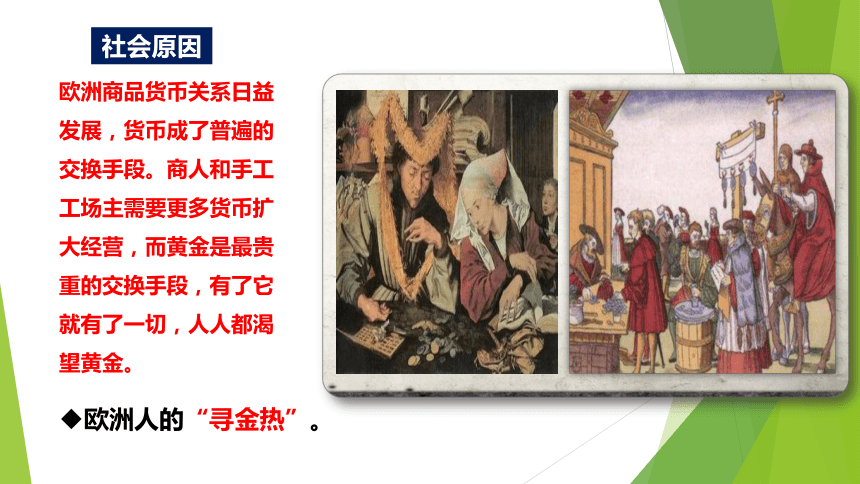 社会原因

欧洲商品货币关系日益发展，货币成了普遍的交换手段。商人和手工工场主需要更多货币扩大经营，而黄金是最贵重的交换手段，有了它就有了一切，人人都渴望黄金。

◆欧洲人的“寻金热”。